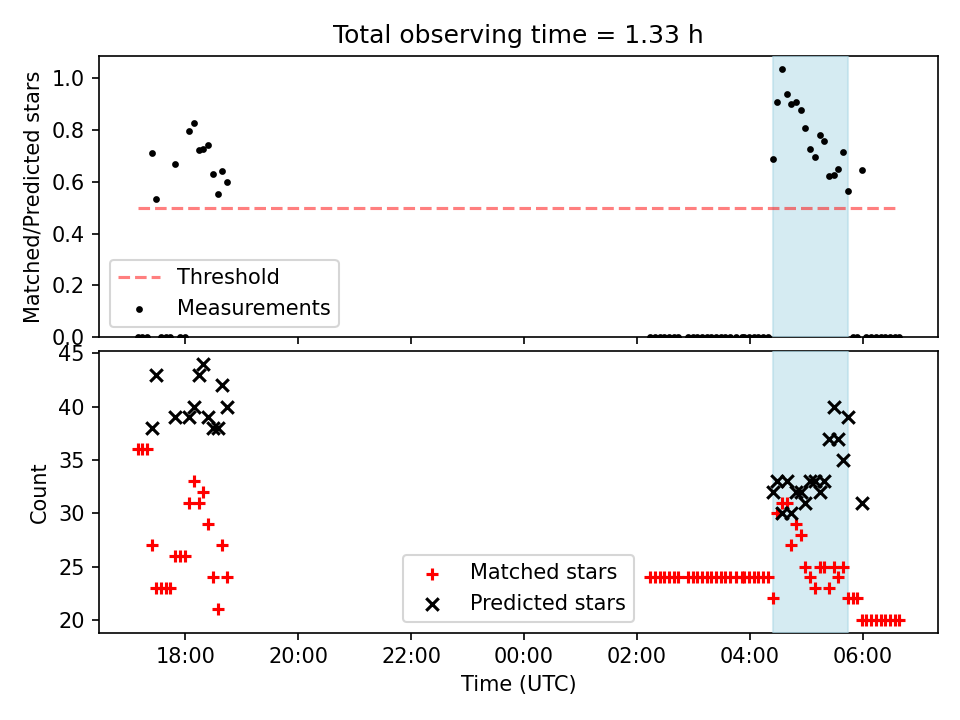 Total observing time = 1.33 h

Matched/Predicted stars

1.0
0.8
0.6
0.4
0.2
0.0

Threshold
Measurements

Count

45
40
35
30
25
20

Matched stars
Predicted stars

18:00
20:00
22:00
00:00
02:00
04:00
06:00

Time (UTC)